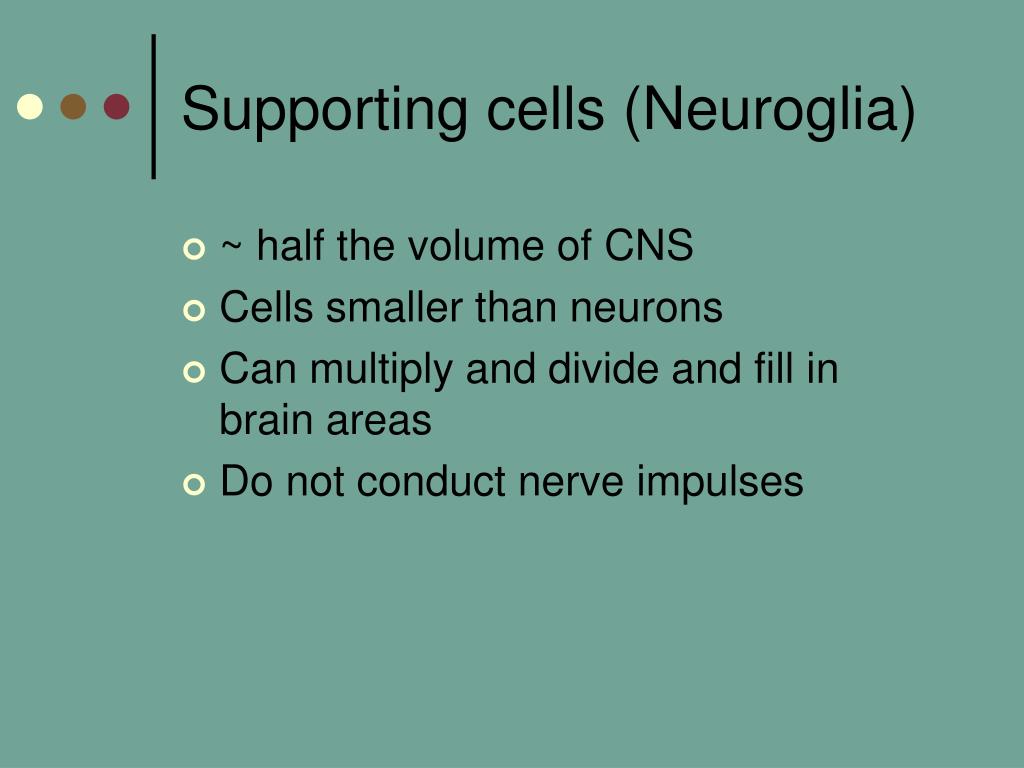 Supporting cells (Neuroglia)

~ half the volume of CNS

Cells smaller than neurons

Can multiply and divide and fill in brain areas

Do not conduct nerve impulses